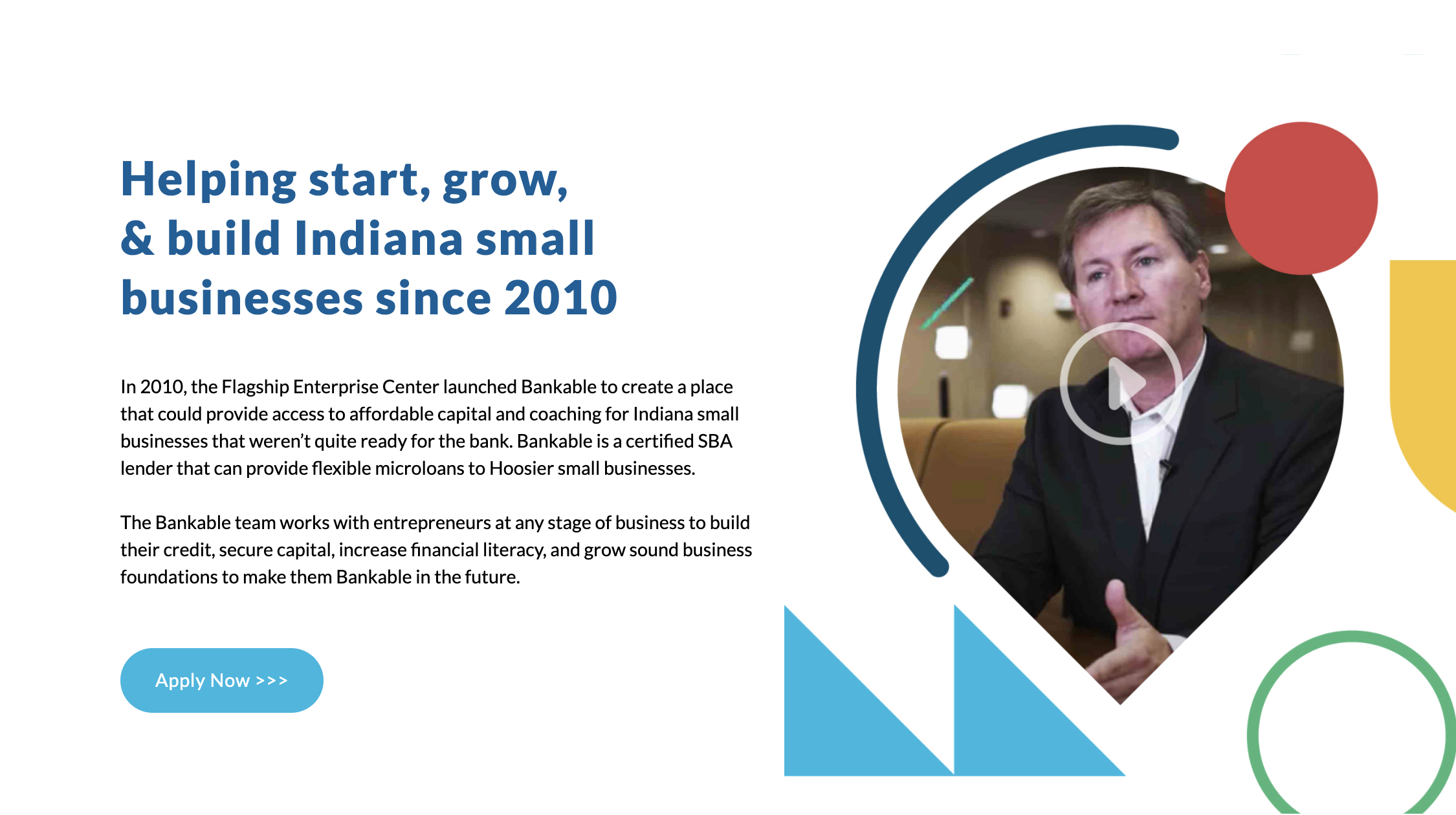 Helping start, grow, & build Indiana small businesses since 2010

In 2010, the Flagship Enterprise Center launched Bankable to create a place that could provide access to affordable capital and coaching for Indiana small businesses that weren't quite ready for the bank. Bankable is a certified SBA lender that can provide flexible microloans to Hoosier small businesses.

The Bankable team works with entrepreneurs at any stage of business to build their credit, secure capital, increase financial literacy, and grow sound business foundations to make them Bankable in the future.

Apply Now >>>